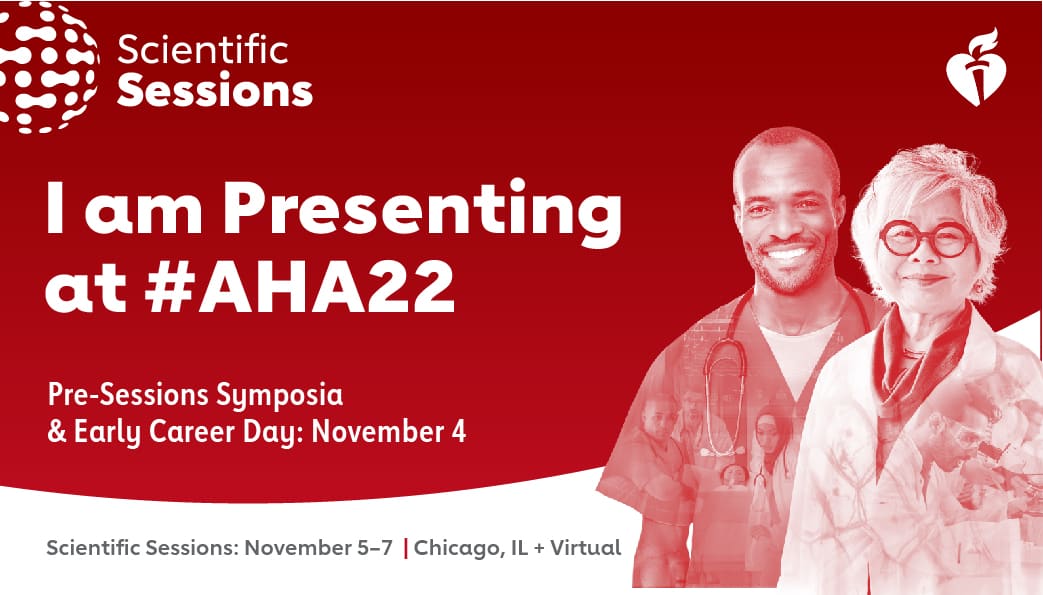 Scientific Sessions

I am Presenting at #AHA22

Pre-Sessions Symposia & Early Career Day: November 4

Scientific Sessions: November 5–7 | Chicago, IL + Virtual